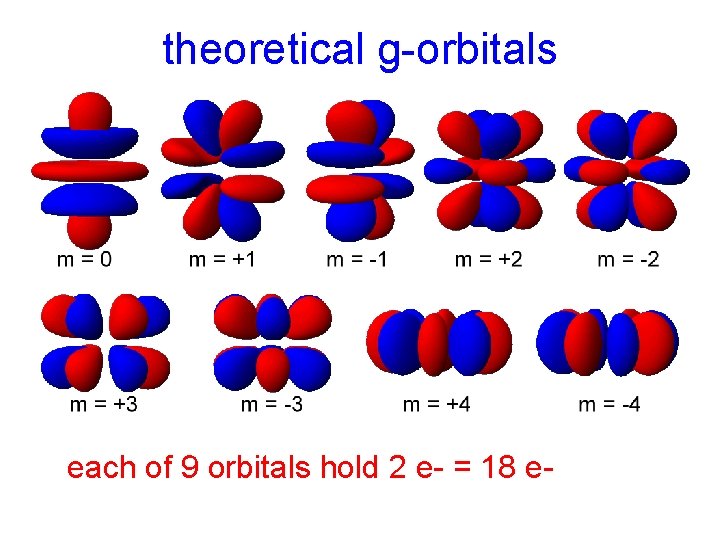 theoretical g-orbitals

m = 0
m = +1
m = -1
m = +2
m = -2

m = +3
m = -3
m = +4
m = -4

each of 9 orbitals hold 2 e- = 18 e-